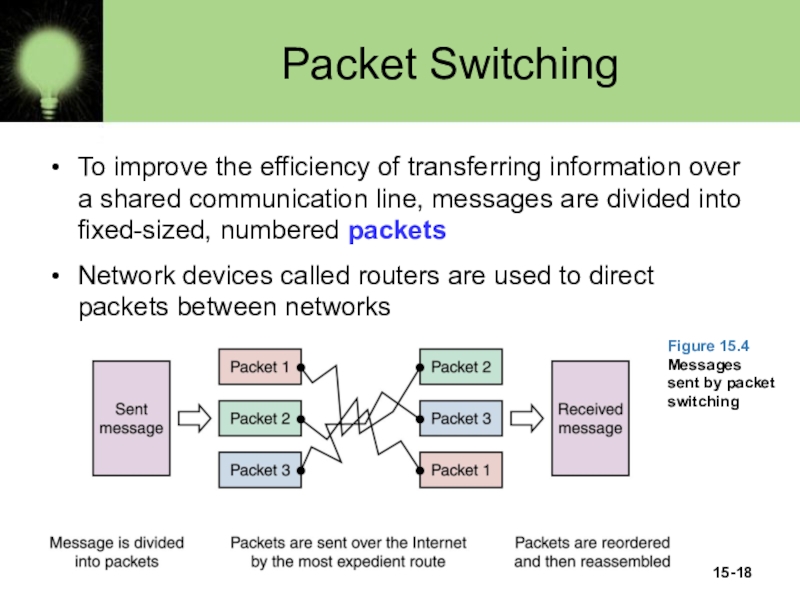 Packet Switching

• To improve the efficiency of transferring information over a shared communication line, messages are divided into fixed-sized, numbered packets

• Network devices called routers are used to direct packets between networks

Figure 15.4
Messages sent by packet switching

Sent message

Packet 1

Packet 2

Packet 3

Packet 2

Packet 3

Packet 1

Received message

Message is divided into packets

Packets are sent over the Internet by the most expedient route

Packets are reordered and then reassembled

15-18